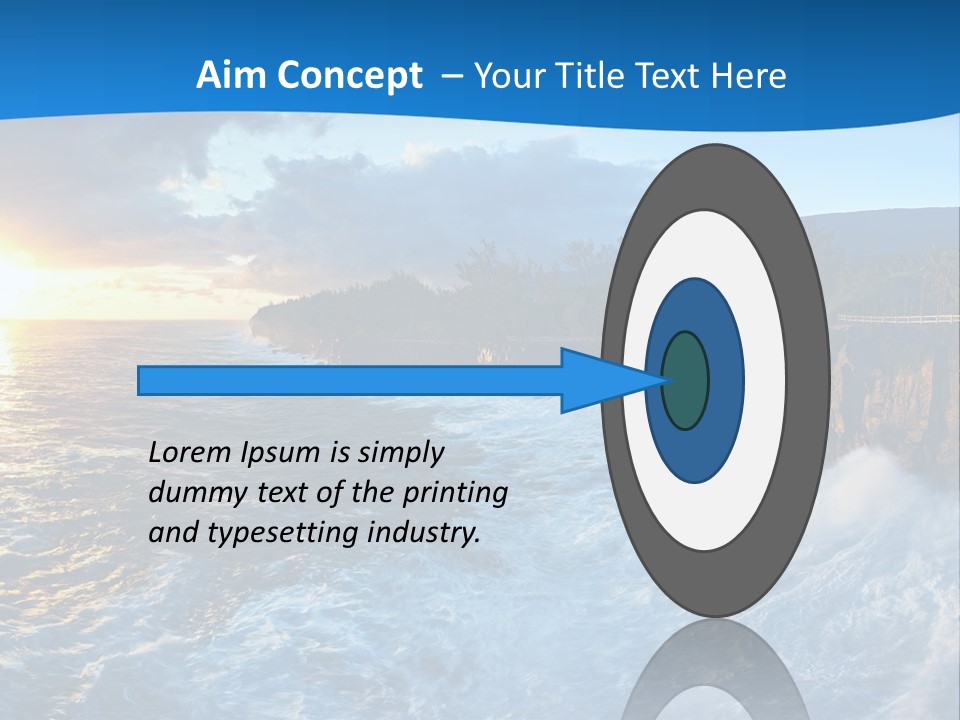 Aim Concept – Your Title Text Here

Lorem Ipsum is simply dummy text of the printing and typesetting industry.